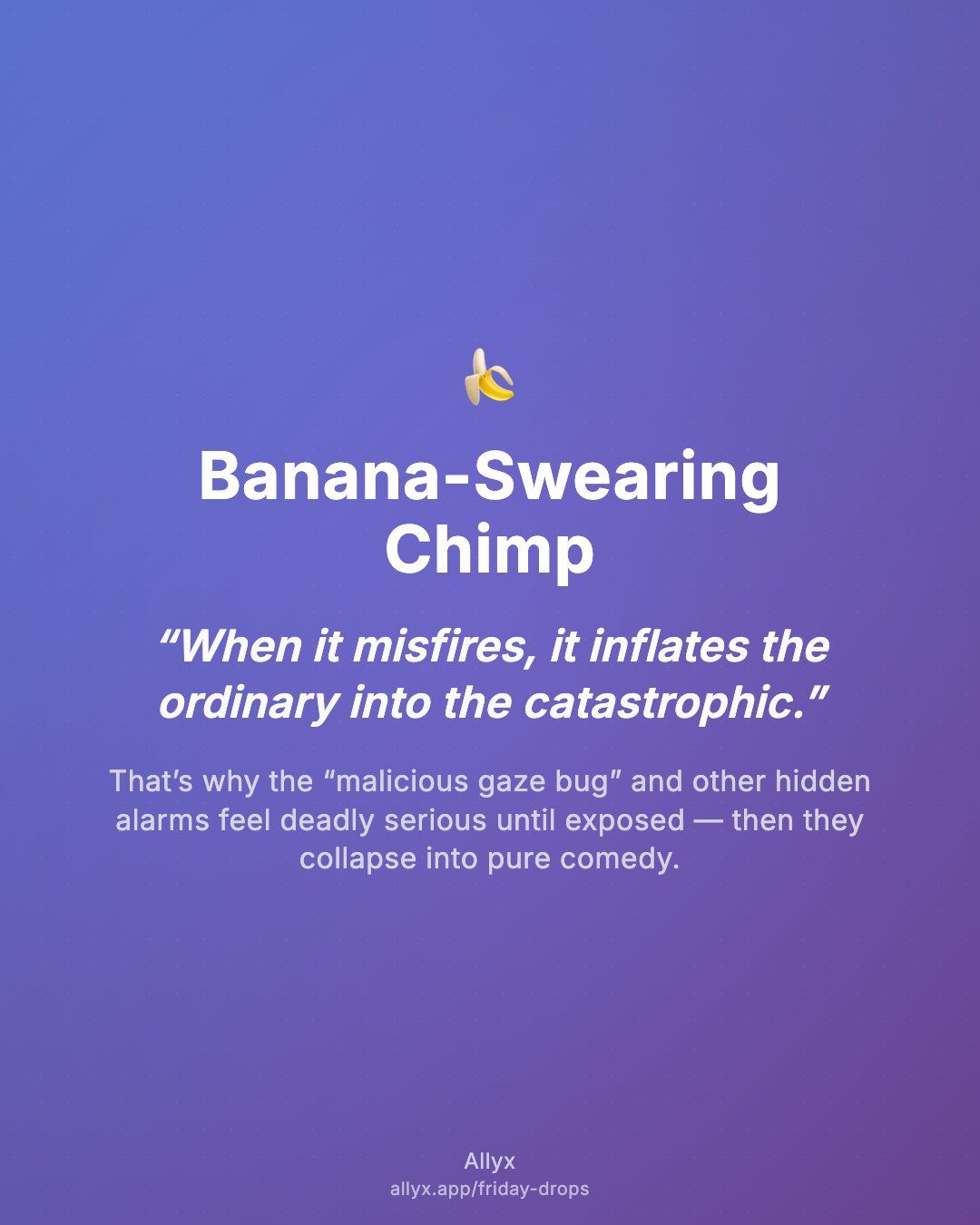 🍌

Banana-Swearing Chimp

“When it misfires, it inflates the ordinary into the catastrophic.”

That’s why the “malicious gaze bug” and other hidden alarms feel deadly serious until exposed — then they collapse into pure comedy.

Allyx
allyx.app/friday-drops